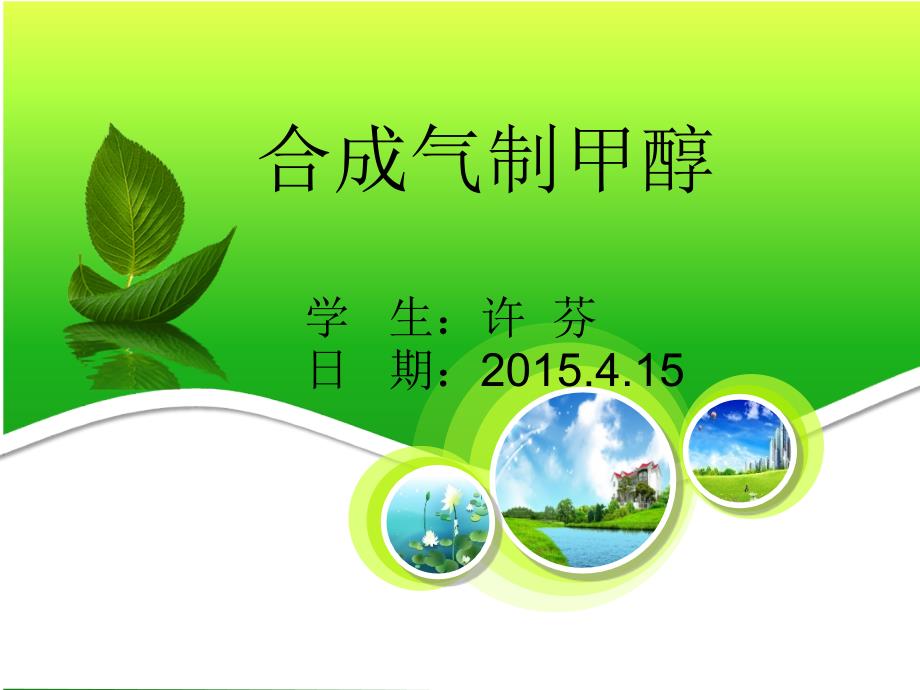 合成气制甲醇

学　生：许 芬
日　期：2015.4.15